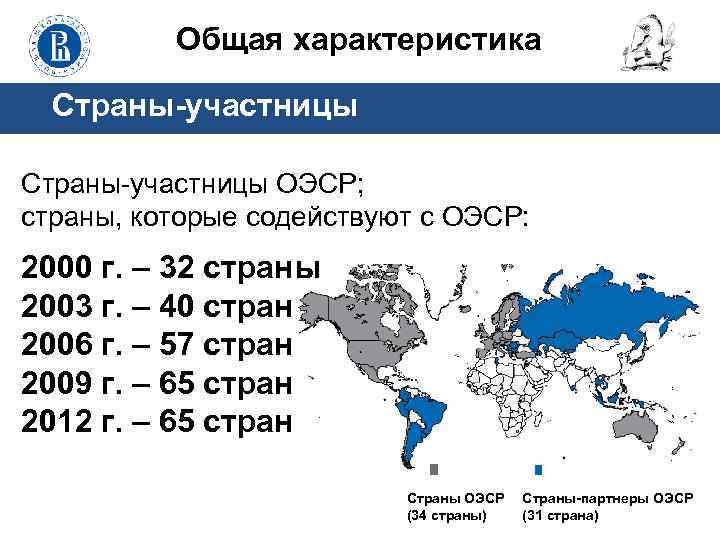 Общая характеристика

Страны-участницы

Страны-участницы ОЭСР;
страны, которые содействуют с ОЭСР:

2000 г. – 32 страны
2003 г. – 40 стран
2006 г. – 57 стран
2009 г. – 65 стран
2012 г. – 65 стран

Страны ОЭСР (34 страны)

Страны-партнеры ОЭСР (31 страна)